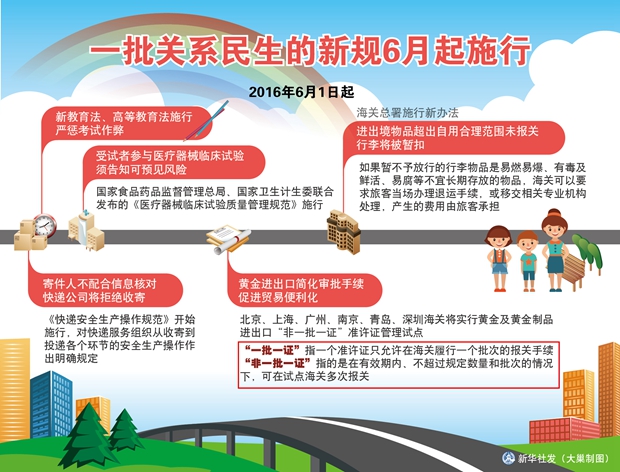 一批关系民生的新规6月起施行

2016年6月1日起

新教育法、高等教育法施行
严惩考试作弊

受试者参与医疗器械临床试验
须告知可预见风险

国家食品药品监督管理总局、国家卫生计生委联合发布的《医疗器械临床试验质量管理规范》施行

海关总署施行新办法

进出境物品超出自用合理范围未报关
行李将被暂扣

如果暂不予放行的行李物品是易燃易爆、有毒及鲜活、易腐等不宜长期存放的物品，海关可以要求旅客当场办理退运手续，或移交相关专业机构处理，产生的费用由旅客承担

寄件人不配合信息核对
快递公司将拒绝收寄

《快递安全生产操作规范》开始施行，对快递服务组织从收寄到投递各个环节的安全生产操作作出明确规定

黄金进出口简化审批手续
促进贸易便利化

北京、上海、广州、南京、青岛、深圳海关将实行黄金及黄金制品进出口“非一批一证”准许证管理试点

“一批一证”指一个准许证只允许在海关履行一个批次的报关手续
“非一批一证”指的是在有效期内、不超过规定数量和批次的情况下，可在试点海关多次报关

新华社发（大巢制图）